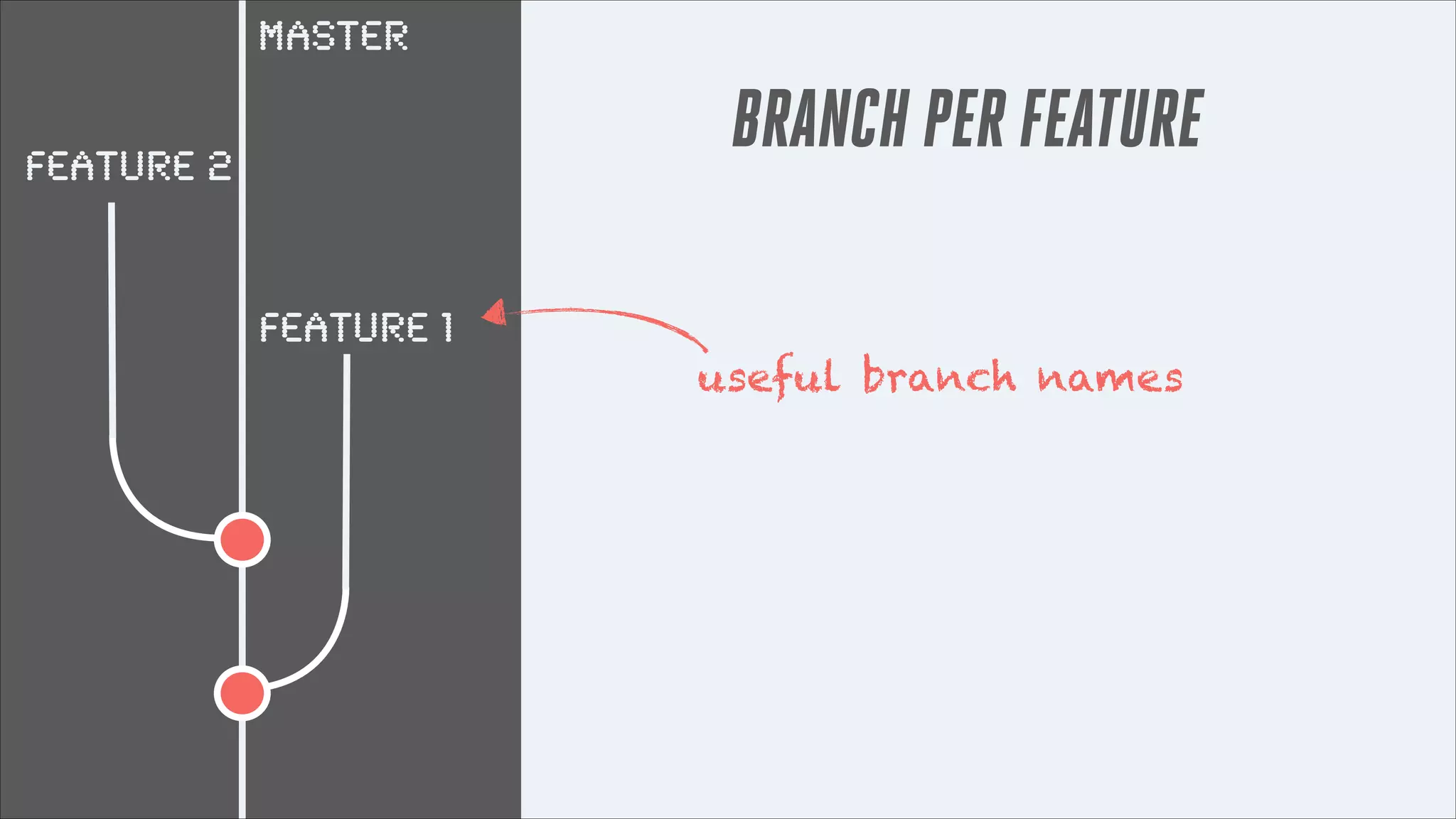 MASTER

FEATURE 2

FEATURE 1

BRANCH PER FEATURE

useful branch names